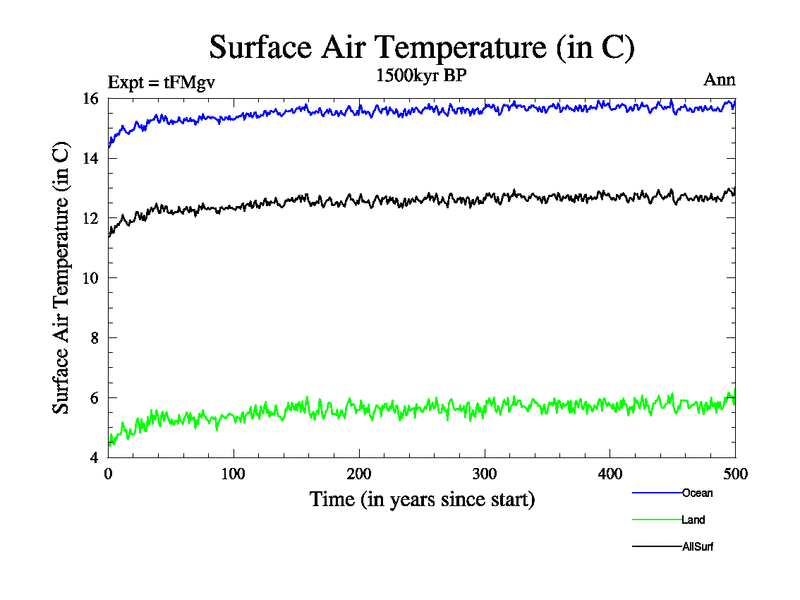 Surface Air Temperature (in C)

Expt = tFMgv

1500kyr BP

Ann

Surface Air Temperature (in C)

16
14
12
10
8
6
4

0
100
200
300
400
500

Time (in years since start)

Ocean

Land

AllSurf